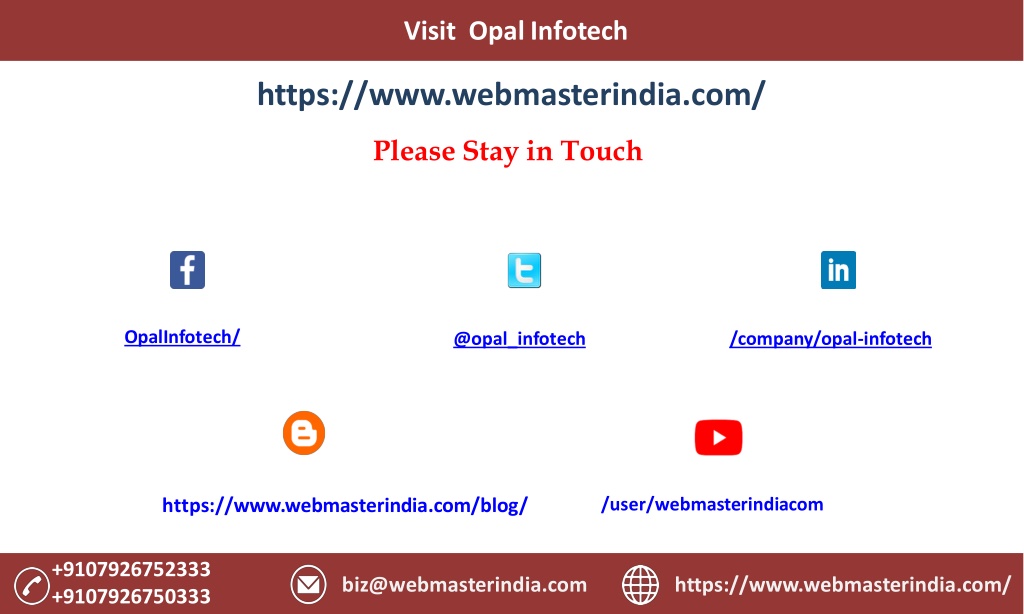 Visit Opal Infotech

https://www.webmasterindia.com/

Please Stay in Touch

OpalInfotech/

@opal_infotech

/company/opal-infotech

https://www.webmasterindia.com/blog/

/user/webmasterindiacom

+9107926752333
+9107926750333

biz@webmasterindia.com

https://www.webmasterindia.com/